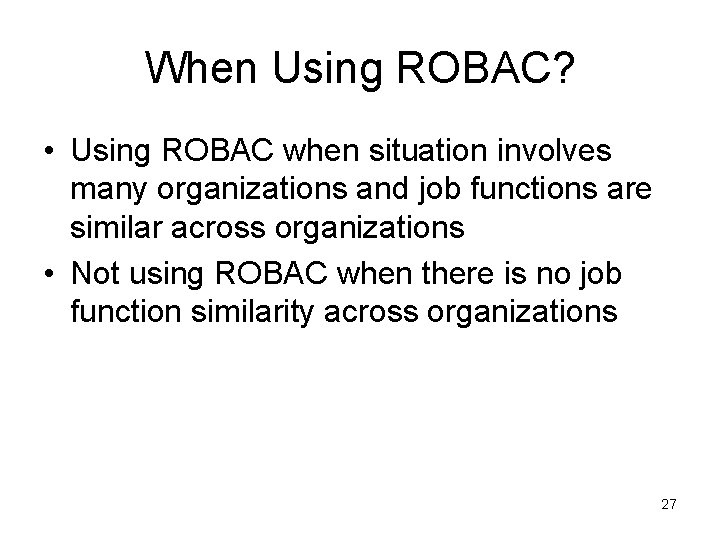 When Using ROBAC?

• Using ROBAC when situation involves many organizations and job functions are similar across organizations
• Not using ROBAC when there is no job function similarity across organizations

27